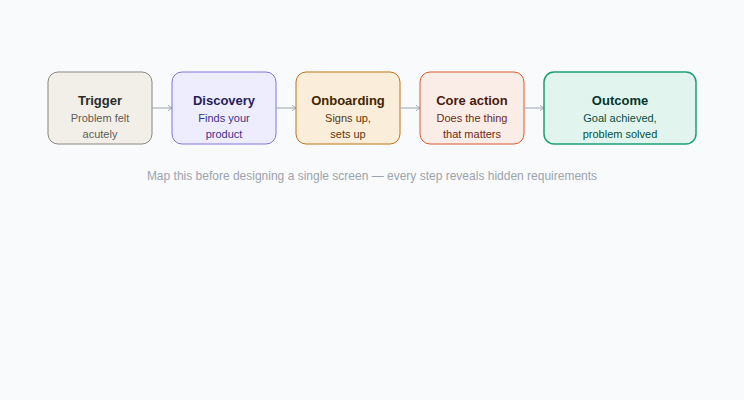 Trigger
Problem felt acutely

Discovery
Finds your product

Onboarding
Signs up, sets up

Core action
Does the thing that matters

Outcome
Goal achieved, problem solved

Map this before designing a single screen — every step reveals hidden requirements